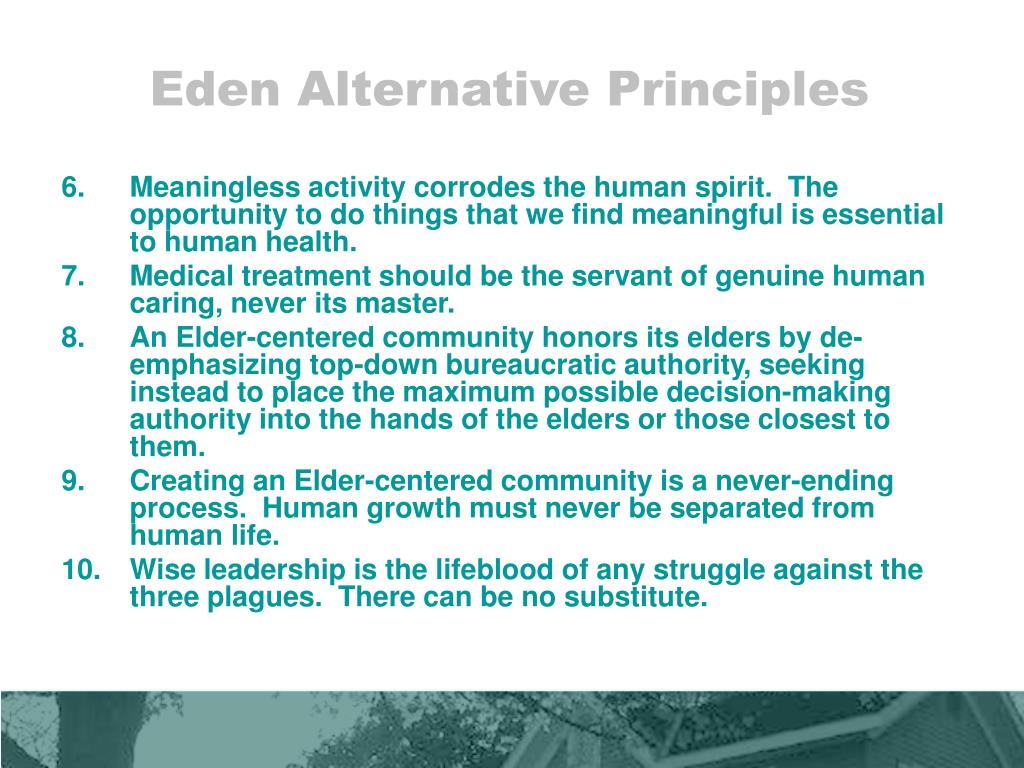 Eden Alternative Principles

6. Meaningless activity corrodes the human spirit. The opportunity to do things that we find meaningful is essential to human health.

7. Medical treatment should be the servant of genuine human caring, never its master.

8. An Elder-centered community honors its elders by de-emphasizing top-down bureaucratic authority, seeking instead to place the maximum possible decision-making authority into the hands of the elders or those closest to them.

9. Creating an Elder-centered community is a never-ending process. Human growth must never be separated from human life.

10. Wise leadership is the lifeblood of any struggle against the three plagues. There can be no substitute.